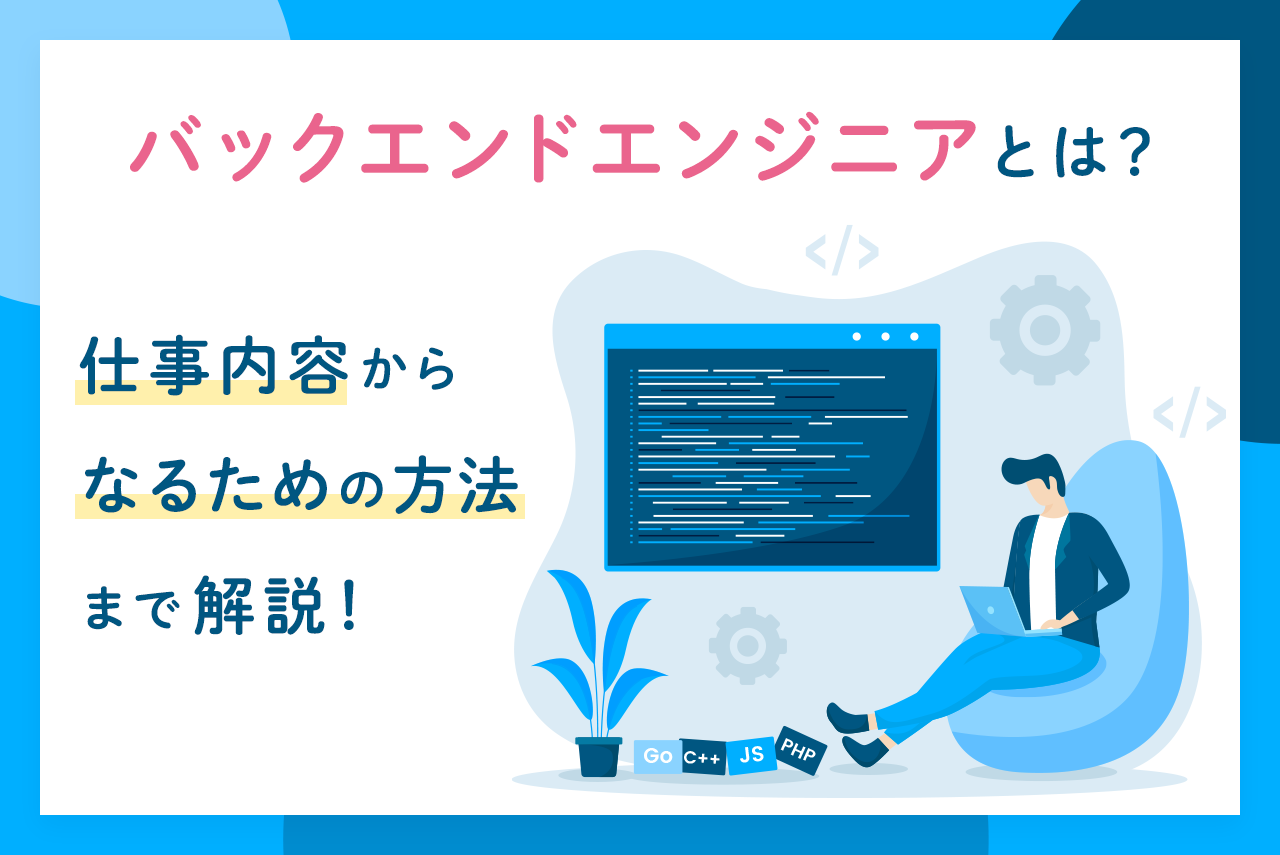 バックエンドエンジニアとは?

仕事内容から
なるための方法
まで解説!

</>
</>

Go C++ JS PHP